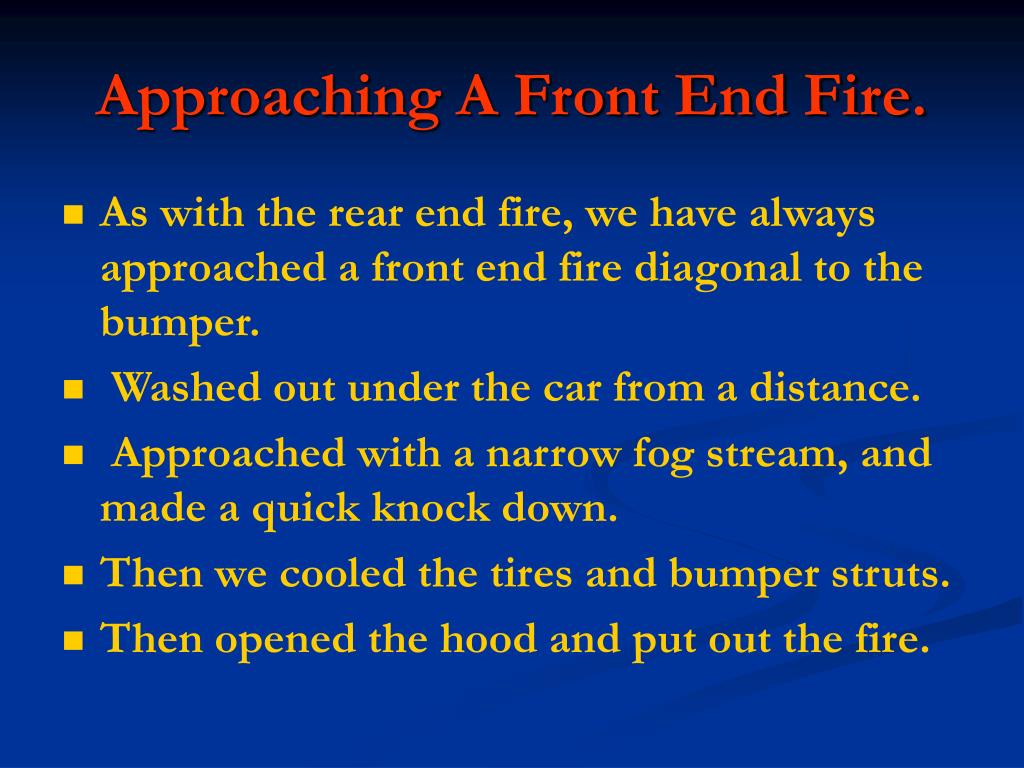 Approaching A Front End Fire.

- As with the rear end fire, we have always approached a front end fire diagonal to the bumper.
- Washed out under the car from a distance.
- Approached with a narrow fog stream, and made a quick knock down.
- Then we cooled the tires and bumper struts.
- Then opened the hood and put out the fire.